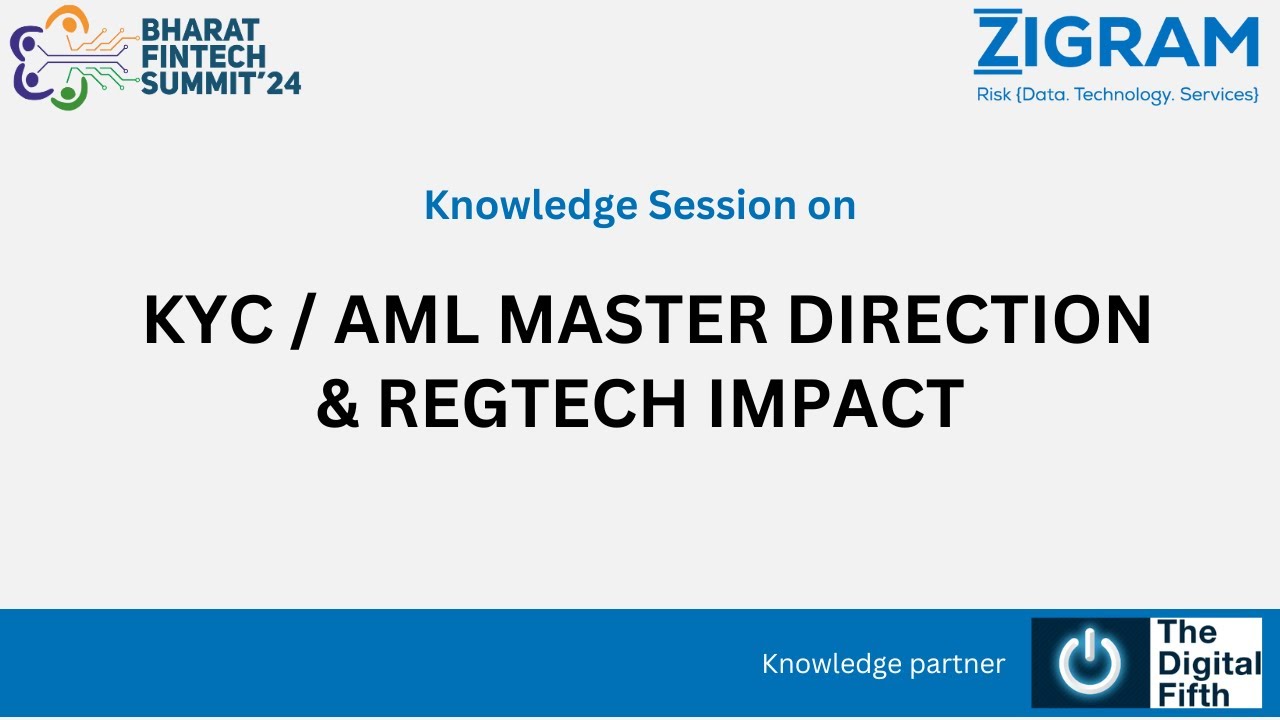 BHARAT FINTECH SUMMIT'24

ZIGRAM
Risk {Data. Technology. Services}

Knowledge Session on

KYC / AML MASTER DIRECTION & REGTECH IMPACT

Knowledge partner

The Digital Fifth